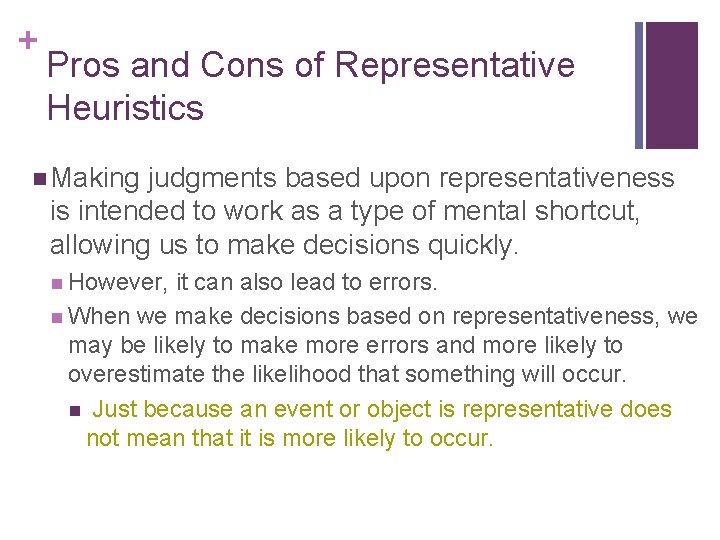 +
Pros and Cons of Representative Heuristics

Making judgments based upon representativeness is intended to work as a type of mental shortcut, allowing us to make decisions quickly.

However, it can also lead to errors.

When we make decisions based on representativeness, we may be likely to make more errors and more likely to overestimate the likelihood that something will occur.

Just because an event or object is representative does not mean that it is more likely to occur.